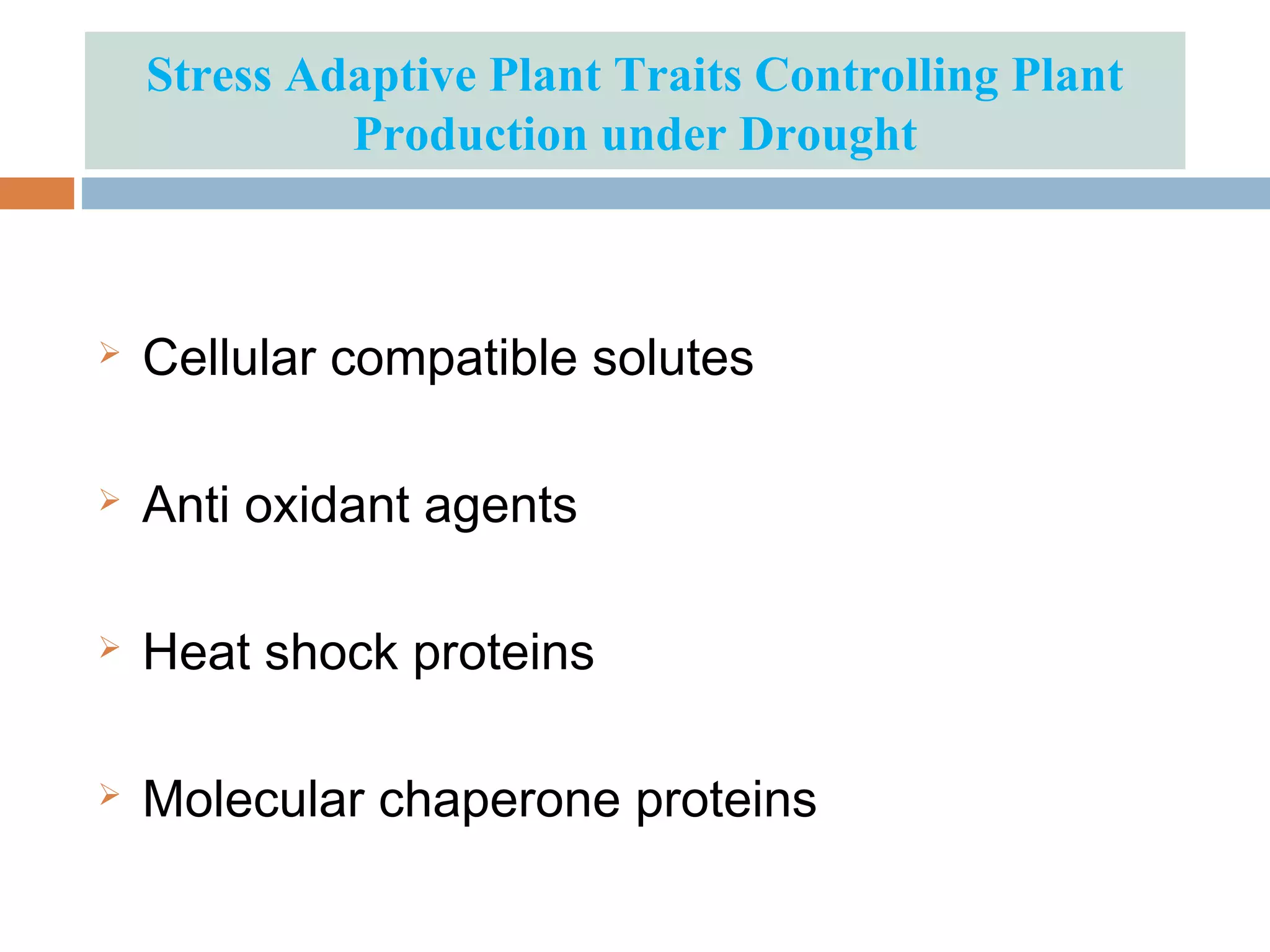 Stress Adaptive Plant Traits Controlling Plant Production under Drought

➢ Cellular compatible solutes

➢ Anti oxidant agents

➢ Heat shock proteins

➢ Molecular chaperone proteins